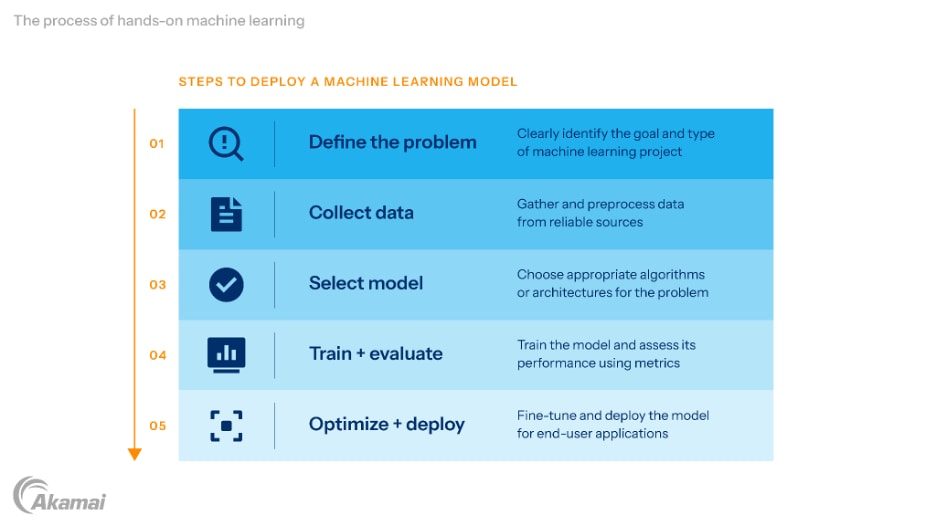 The process of hands-on machine learning

STEPS TO DEPLOY A MACHINE LEARNING MODEL

01 Define the problem
Clearly identify the goal and type of machine learning project

02 Collect data
Gather and preprocess data from reliable sources

03 Select model
Choose appropriate algorithms or architectures for the problem

04 Train + evaluate
Train the model and assess its performance using metrics

05 Optimize + deploy
Fine-tune and deploy the model for end-user applications

Akamai